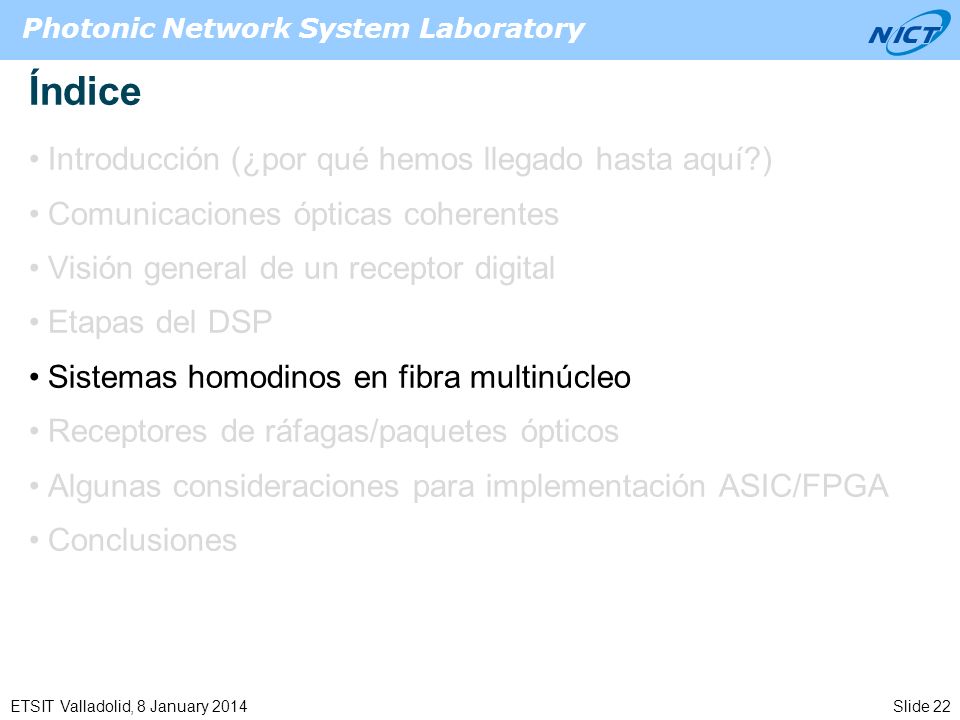 Photonic Network System Laboratory

NICT

Índice

• Introducción (¿por qué hemos llegado hasta aquí?)
• Comunicaciones ópticas coherentes
• Visión general de un receptor digital
• Etapas del DSP
• Sistemas homodinos en fibra multinúcleo
• Receptores de ráfagas/paquetes ópticos
• Algunas consideraciones para implementación ASIC/FPGA
• Conclusiones

ETSIT Valladolid, 8 January 2014

Slide 22